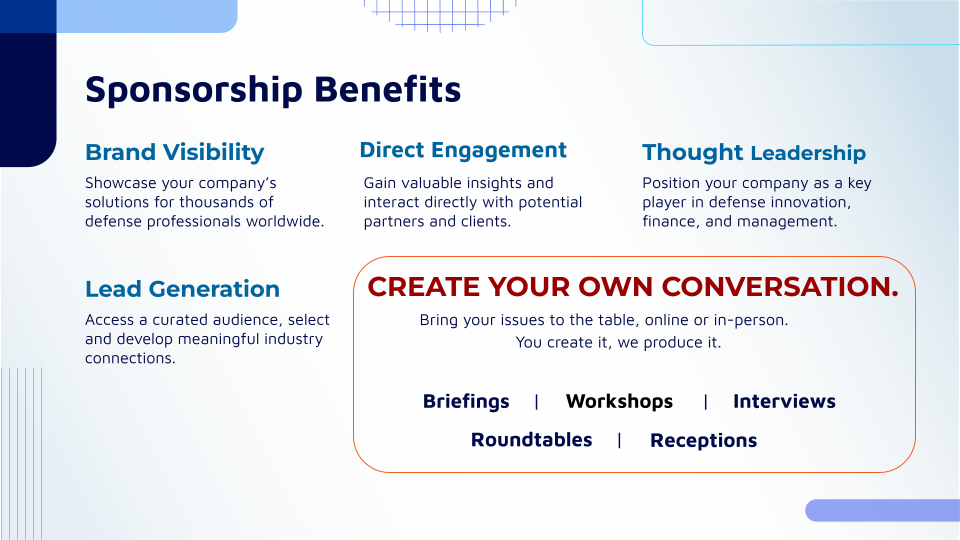 Sponsorship Benefits

Brand Visibility

Showcase your company's solutions for thousands of defense professionals worldwide.

Direct Engagement

Gain valuable insights and interact directly with potential partners and clients.

Thought Leadership

Position your company as a key player in defense innovation, finance, and management.

Lead Generation

Access a curated audience, select and develop meaningful industry connections.

CREATE YOUR OWN CONVERSATION.

Bring your issues to the table, online or in-person.
You create it, we produce it.

Briefings | Workshops | Interviews

Roundtables | Receptions